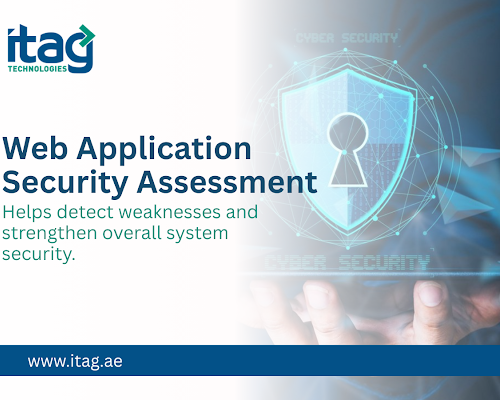 itag
TECHNOLOGIES

CYBER SECURITY

Web Application Security Assessment

Helps detect weaknesses and strengthen overall system security.

CYBER SECURITY

www.itag.ae